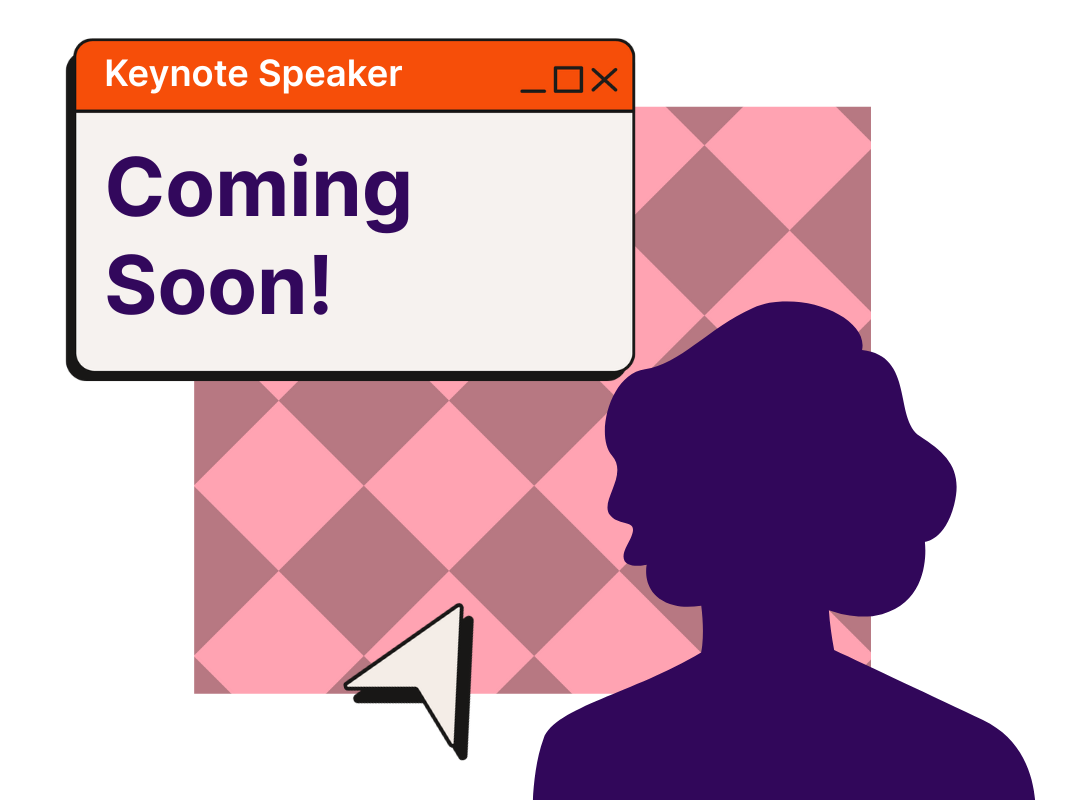 Keynote Speaker

Coming Soon!